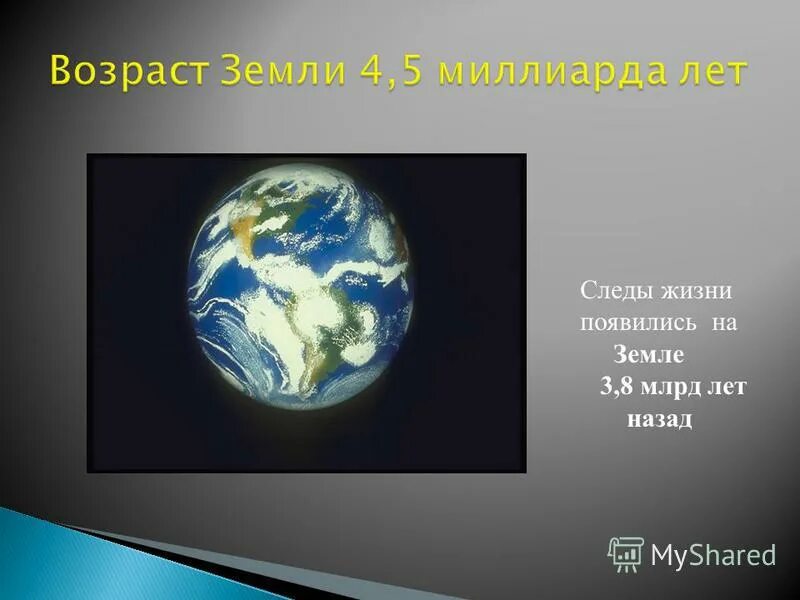 Возраст Земли 4,5 миллиарда лет

Следы жизни появились на Земле 3,8 млрд лет назад

MyShared